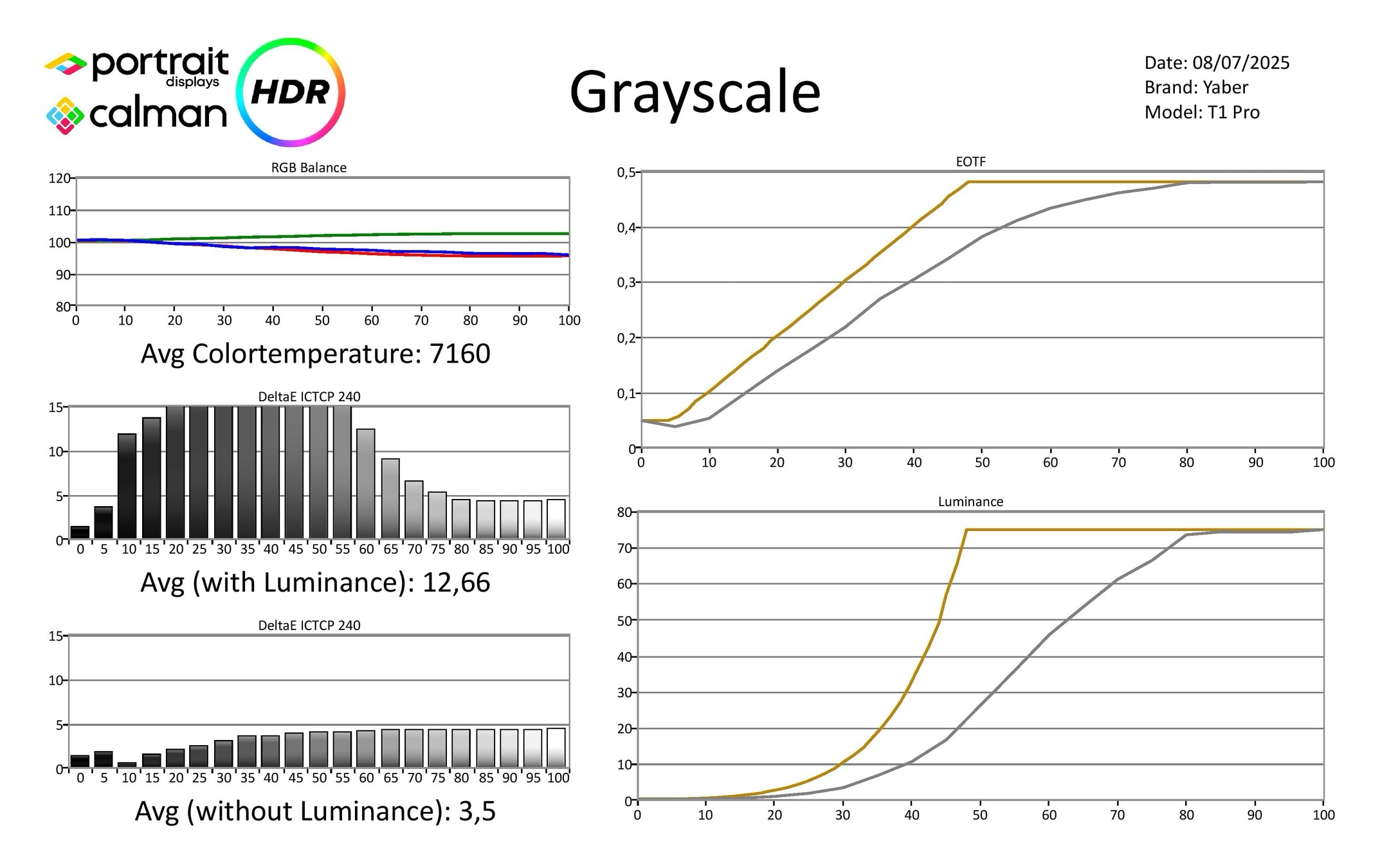 portrait displays
calman
HDR

Grayscale

Date: 08/07/2025
Brand: Yaber
Model: T1 Pro

RGB Balance
120
110
100
90
80
0 10 20 30 40 50 60 70 80 90 100

Avg Colortemperature: 7160

DeltaE ICTCP 240
15
10
5
0
0 5 10 15 20 25 30 35 40 45 50 55 60 65 70 75 80 85 90 95 100

Avg (with Luminance): 12,66

DeltaE ICTCP 240
15
10
5
0
0 5 10 15 20 25 30 35 40 45 50 55 60 65 70 75 80 85 90 95 100

Avg (without Luminance): 3,5

EOTF
0,5
0,4
0,3
0,2
0,1
0
0 10 20 30 40 50 60 70 80 90 100

Luminance
80
70
60
50
40
30
20
10
0
0 10 20 30 40 50 60 70 80 90 100